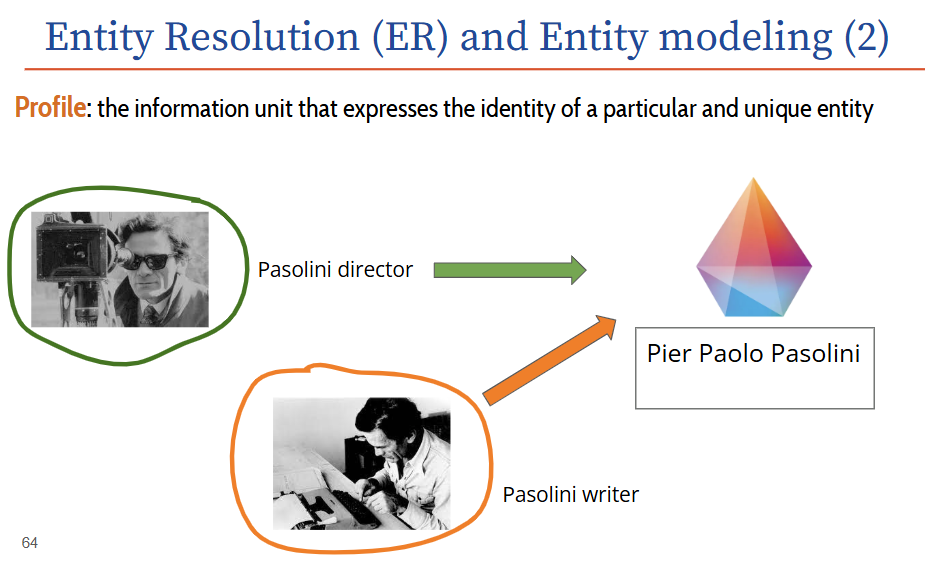 Entity Resolution (ER) and Entity modeling (2)

Profile: the information unit that expresses the identity of a particular and unique entity

Pasolini director

Pier Paolo Pasolini

Pasolini writer

64